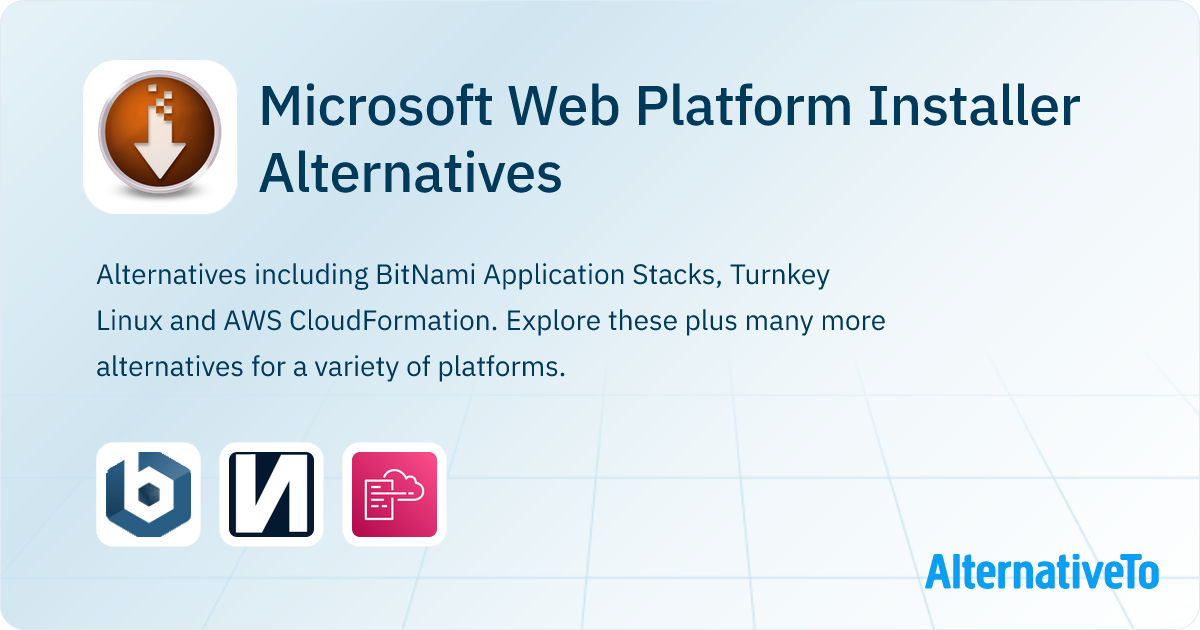 Microsoft Web Platform Installer Alternatives

Alternatives including BitNami Application Stacks, Turnkey Linux and AWS CloudFormation. Explore these plus many more alternatives for a variety of platforms.

AlternativeTo